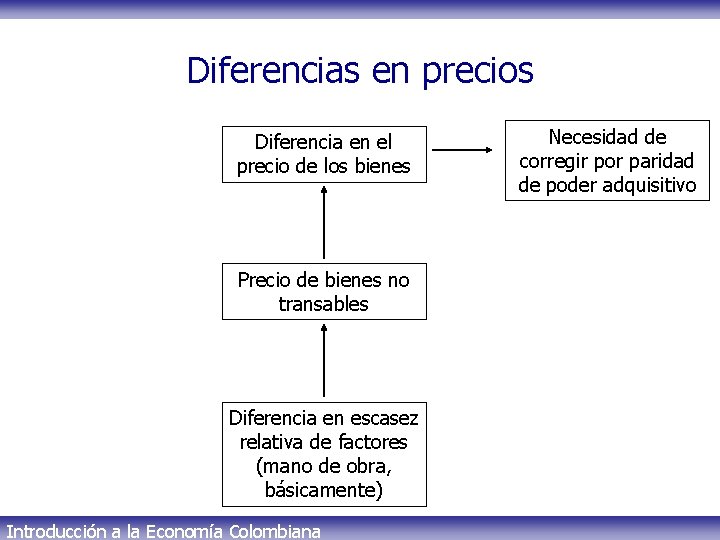 Diferencias en precios

Diferencia en el precio de los bienes

Necesidad de corregir por paridad de poder adquisitivo

Precio de bienes no transables

Diferencia en escasez relativa de factores (mano de obra, básicamente)

Introducción a la Economía Colombiana